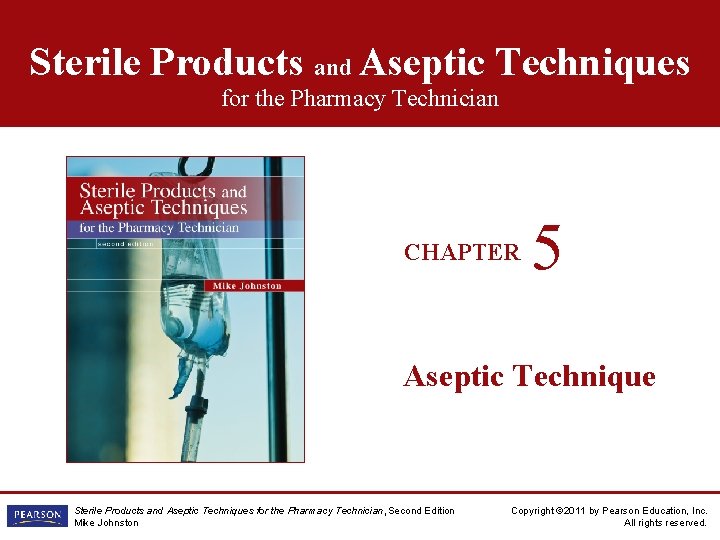 Sterile Products and Aseptic Techniques
for the Pharmacy Technician

Sterile Products and Aseptic Techniques
for the Pharmacy Technician
second edition
Mike Johnston

CHAPTER 5

Aseptic Technique

PEARSON

Sterile Products and Aseptic Techniques for the Pharmacy Technician, Second Edition
Mike Johnston

Copyright ©2011 by Pearson Education, Inc.
All rights reserved.